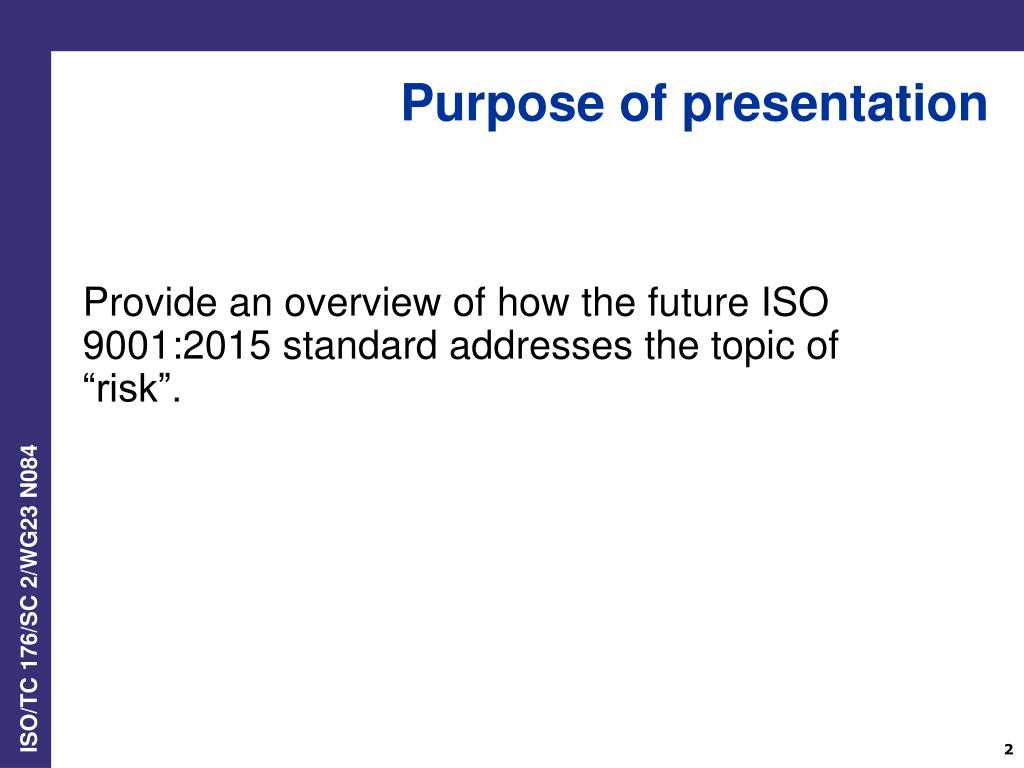 Purpose of presentation

Provide an overview of how the future ISO 9001:2015 standard addresses the topic of “risk”.

ISO/TC 176/SC 2/WG23 N084

2